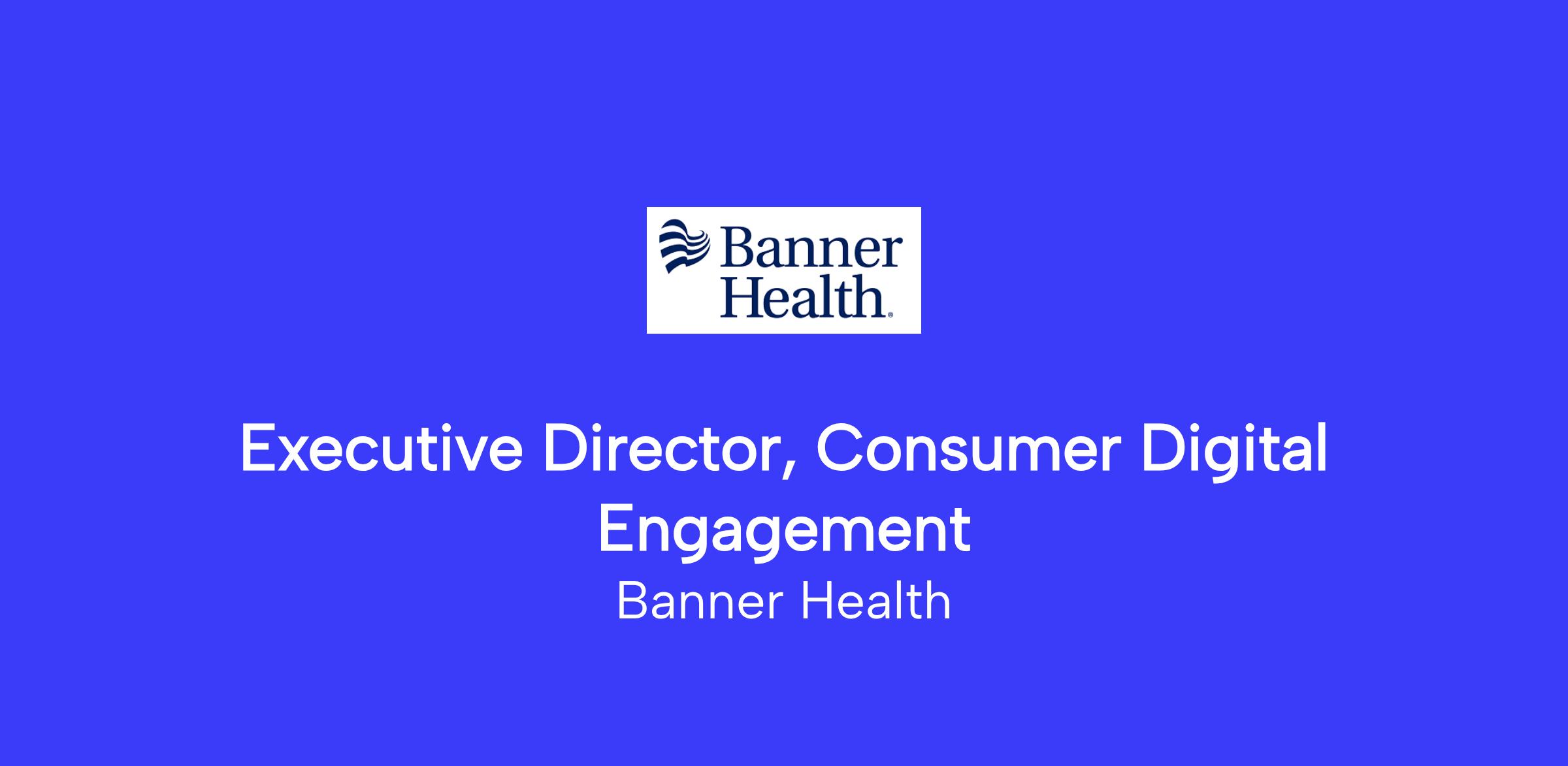 Banner Health®

Executive Director, Consumer Digital Engagement

Banner Health